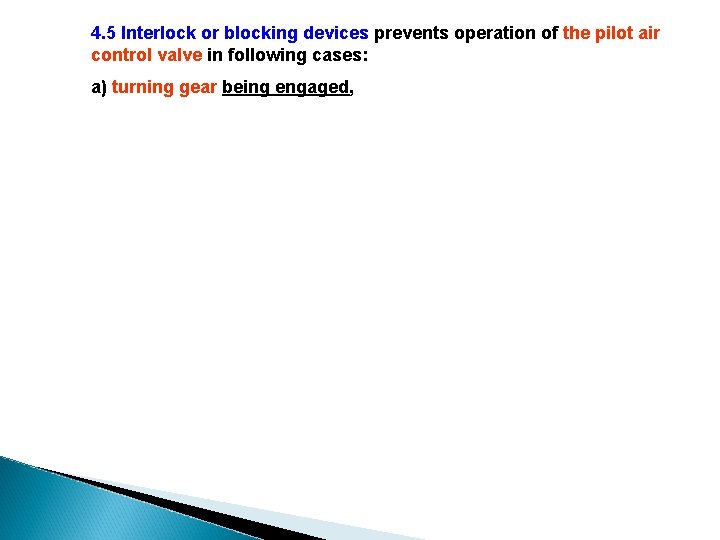 4.5 Interlock or blocking devices prevents operation of the pilot air control valve in following cases:

a) turning gear being engaged,